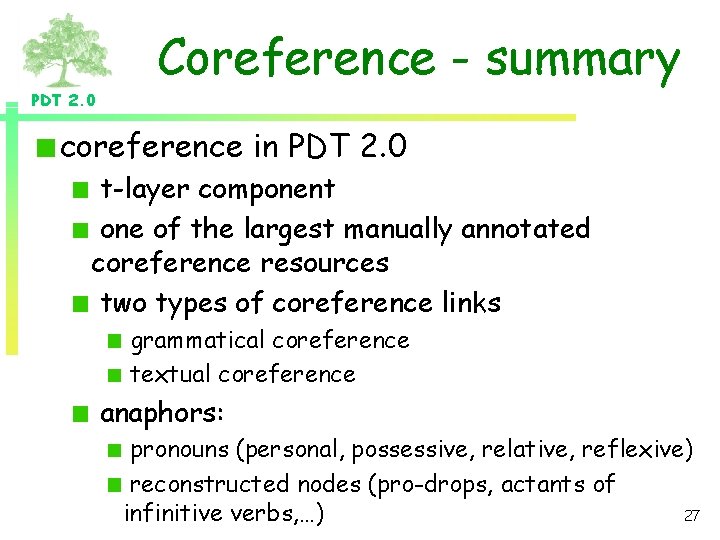 PDT 2.0

Coreference - summary

coreference in PDT 2.0
t-layer component
one of the largest manually annotated coreference resources
two types of coreference links
grammatical coreference
textual coreference
anaphors:
pronouns (personal, possessive, relative, reflexive)
reconstructed nodes (pro-drops, actants of infinitive verbs,…)

27